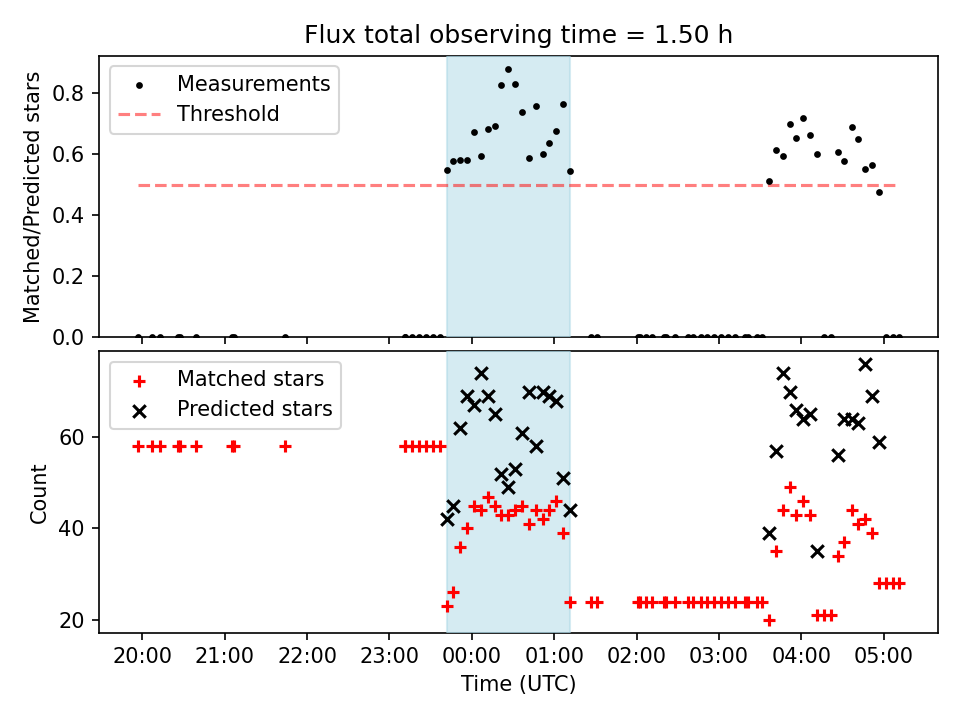 Flux total observing time = 1.50 h

Measurements
Threshold

Matched/Predicted stars

0.8
0.6
0.4
0.2
0.0

Matched stars
Predicted stars

Count

60
40
20

20:00 21:00 22:00 23:00 00:00 01:00 02:00 03:00 04:00 05:00

Time (UTC)